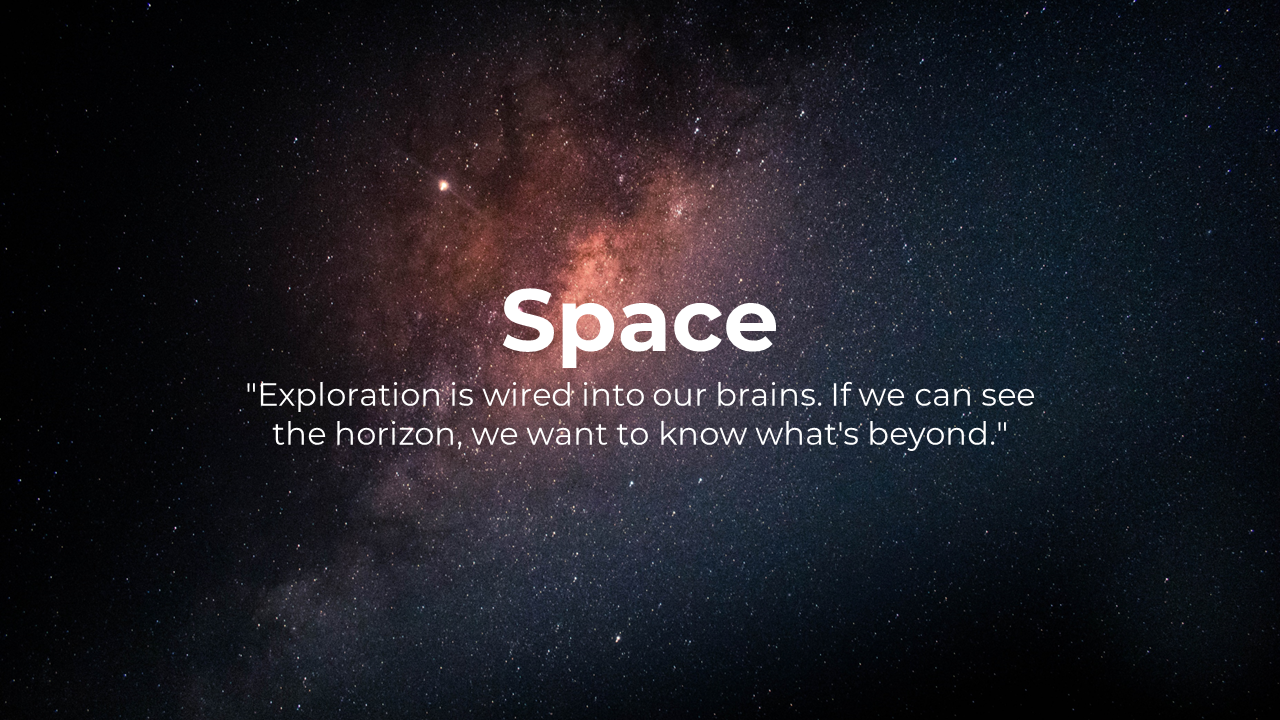 Space

"Exploration is wired into our brains. If we can see the horizon, we want to know what's beyond."